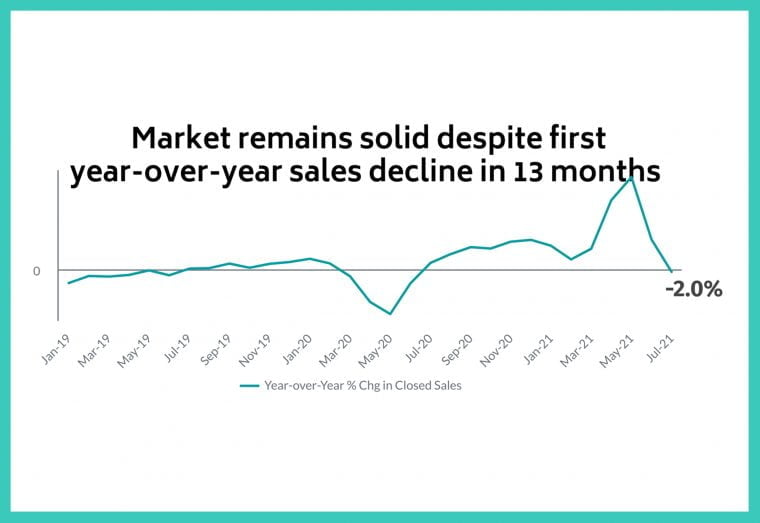 Market remains solid despite first year-over-year sales decline in 13 months

0

-2.0%

Jan-19
Mar-19
May-19
Jul-19
Sep-19
Nov-19
Jan-20
Mar-20
May-20
Jul-20
Sep-20
Nov-20
Jan-21
Mar-21
May-21
Jul-21

Year-over-Year % Chg in Closed Sales